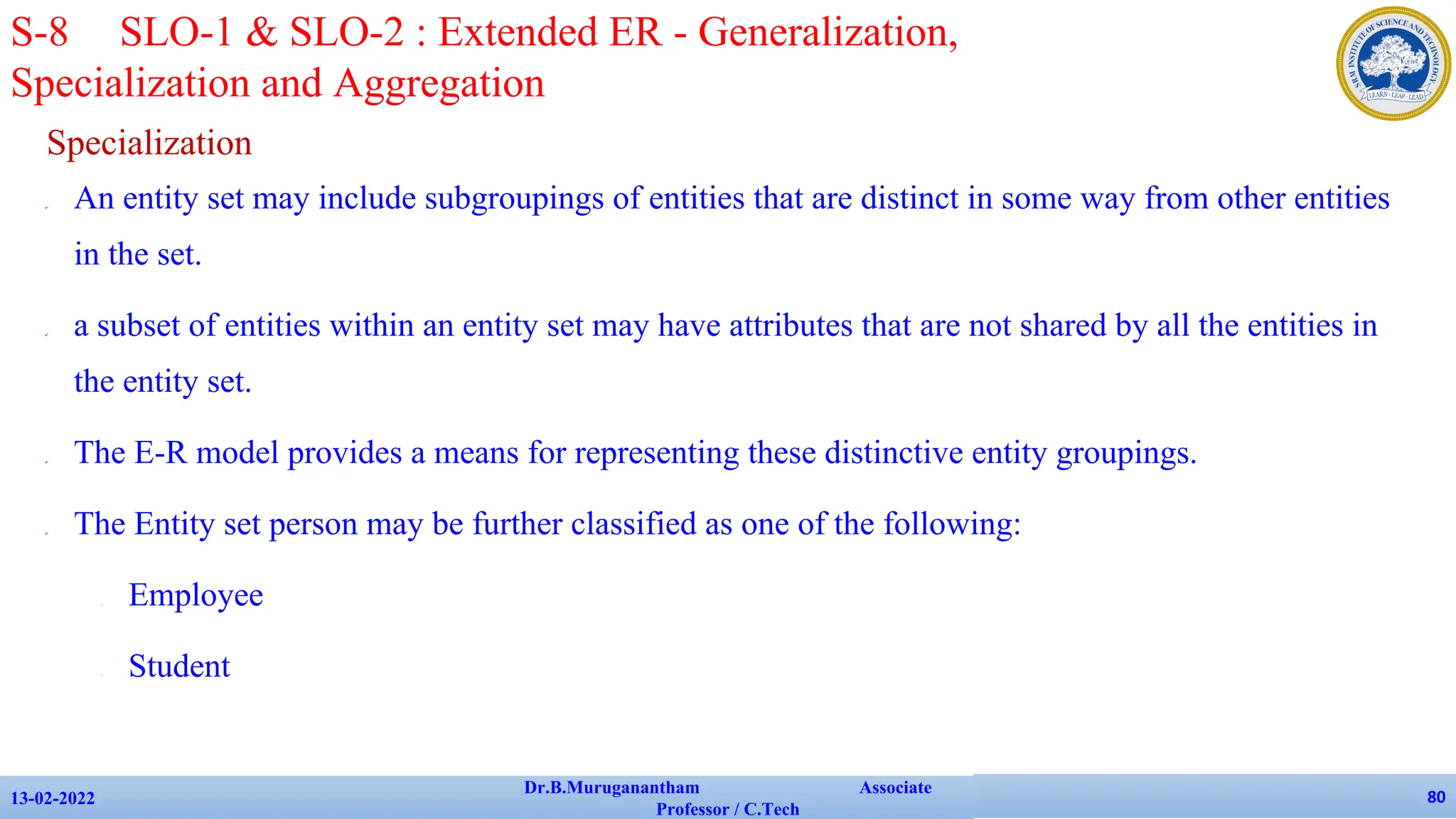 S-8 SLO-1 & SLO-2 : Extended ER - Generalization, Specialization and Aggregation

SRM INSTITUTE OF SCIENCE AND TECHNOLOGY
LEARN · LEAP · LEAD

Specialization

An entity set may include subgroupings of entities that are distinct in some way from other entities in the set.

a subset of entities within an entity set may have attributes that are not shared by all the entities in the entity set.

The E-R model provides a means for representing these distinctive entity groupings.

The Entity set person may be further classified as one of the following:

Employee

Student

13-02-2022

Dr.B.Muruganantham Associate Professor / C.Tech

80